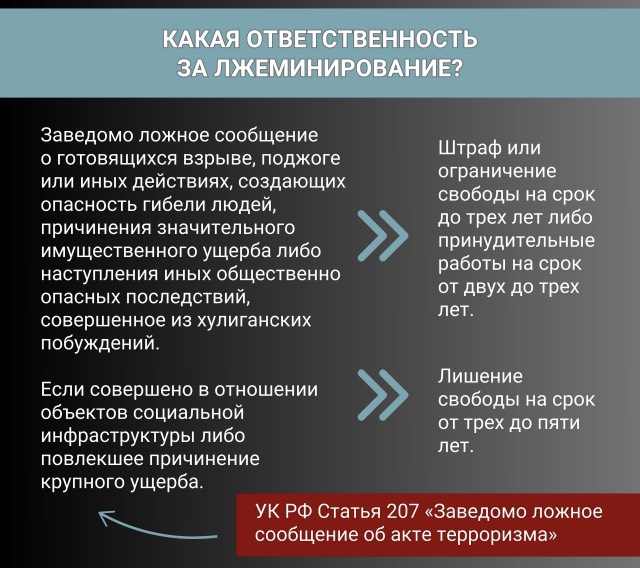 КАКАЯ ОТВЕТСТВЕННОСТЬ ЗА ЛЖЕМИНИРОВАНИЕ?

Заведомо ложное сообщение о готовящихся взрыве, поджоге или иных действиях, создающих опасность гибели людей, причинения значительного имущественного ущерба либо наступления иных общественно опасных последствий, совершенное из хулиганских побуждений.

Штраф или ограничение свободы на срок до трех лет либо принудительные работы на срок от двух до трех лет.

Если совершено в отношении объектов социальной инфраструктуры либо повлекшее причинение крупного ущерба.

Лишение свободы на срок от трех до пяти лет.

УК РФ Статья 207 «Заведомо ложное сообщение об акте терроризма»